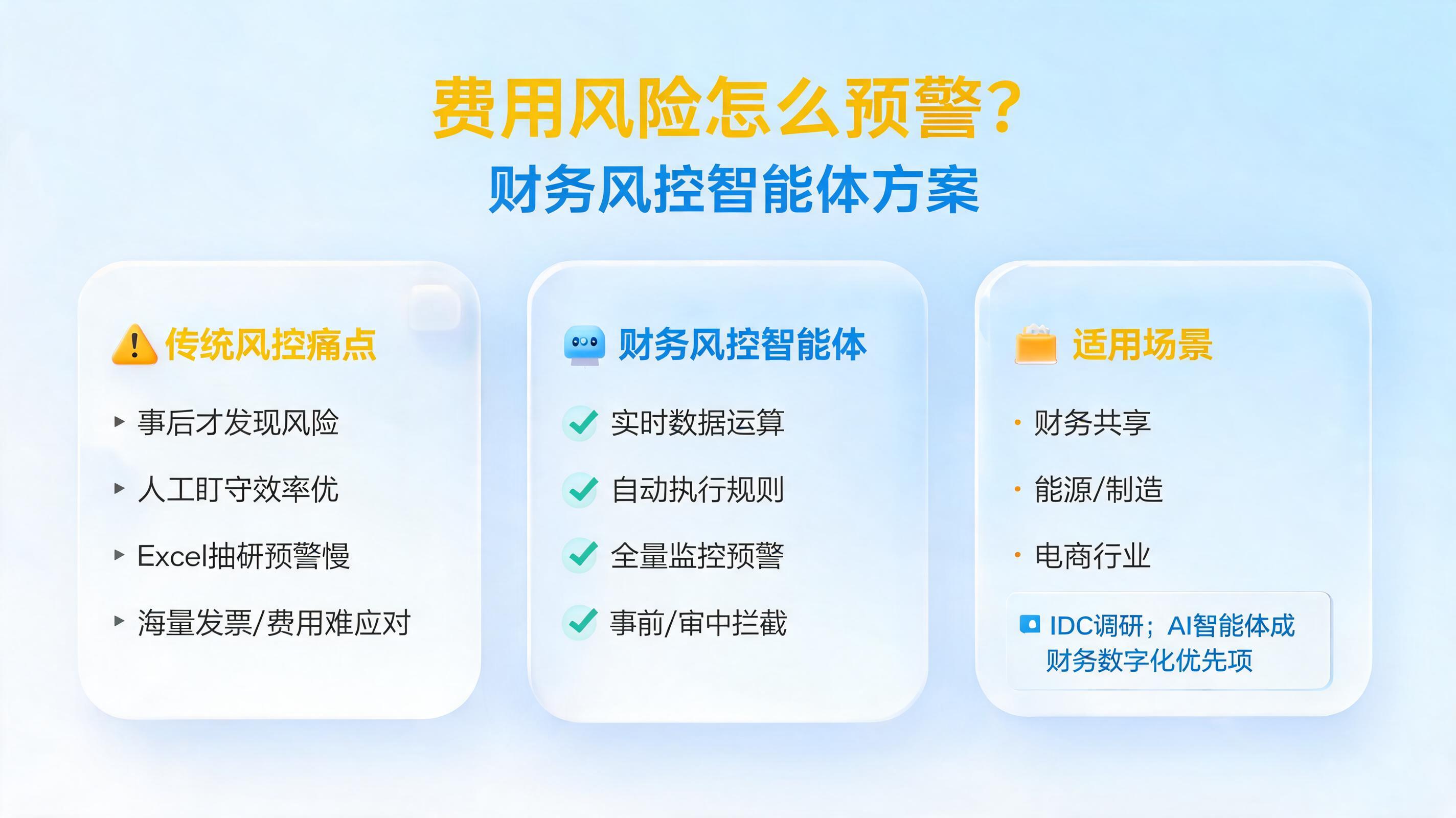 费用风险怎么预警?
财务风控智能体方案

传统风控痛点

▸ 事后才发现风险
▸ 人工盯守效率优
▸ Excel抽研预警慢
▸ 海量发票/费用难应对

财务风控智能体

✓ 实时数据运算
✓ 自动执行规则
✓ 全量监控预警
✓ 事前/审中拦截

适用场景

• 财务共享
• 能源/制造
• 电商行业

IDC调研；AI智能体成财务数字化优先项